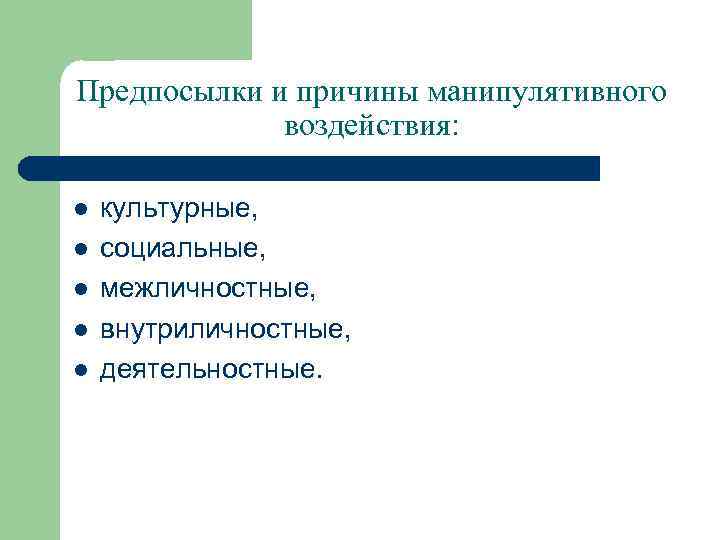 Предпосылки и причины манипулятивного воздействия:

- культурные,
- социальные,
- межличностные,
- внутриличностные,
- деятельностные.